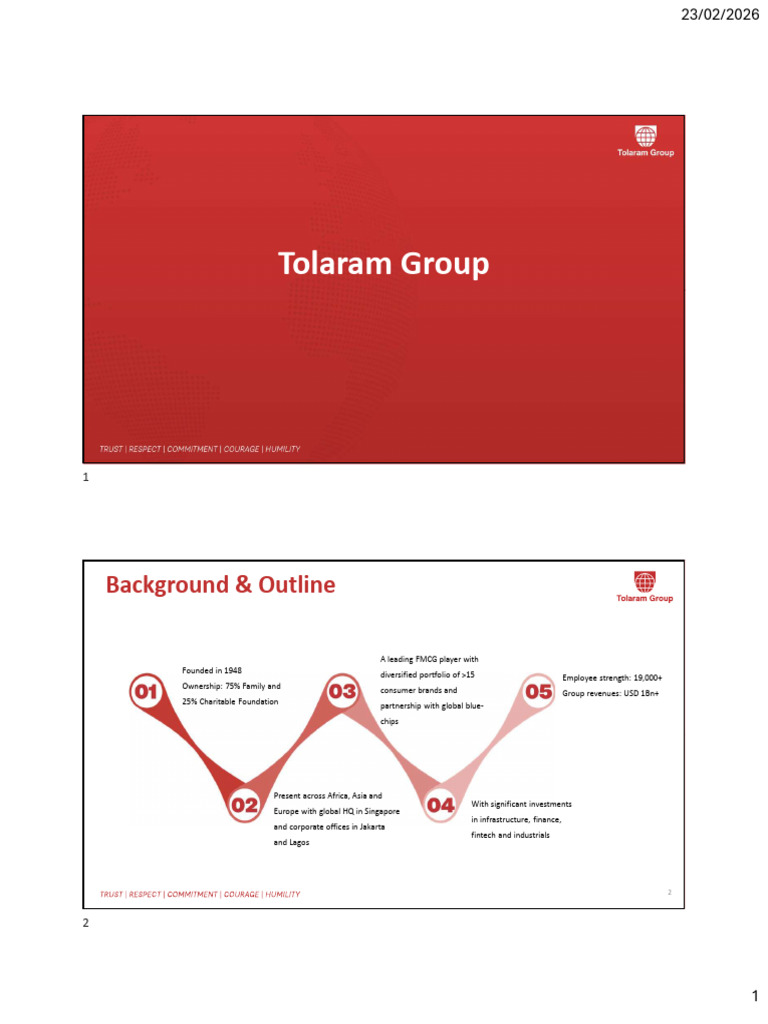 23/02/2026

Tolaram Group

Tolaram Group

TRUST | RESPECT | COMMITMENT | COURAGE | HUMILITY

1

Background & Outline

Tolaram Group

01
Founded in 1948
Ownership: 75% Family and 25% Charitable Foundation

02
Present across Africa, Asia and Europe with global HQ in Singapore and corporate offices in Jakarta and Lagos

03
A leading FMCG player with diversified portfolio of >15 consumer brands and partnership with global blue-chips

04
With significant investments in infrastructure, finance, fintech and industrials

05
Employee strength: 19,000+
Group revenues: USD 1Bn+

TRUST | RESPECT | COMMITMENT | COURAGE | HUMILITY

2

2

1